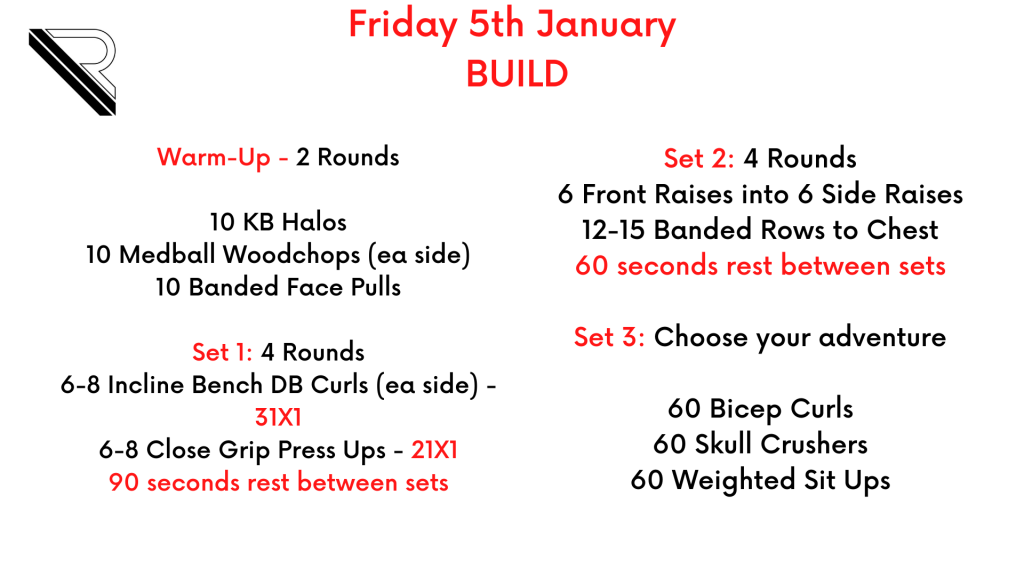 Friday 5th January
BUILD

Warm-Up - 2 Rounds

10 KB Halos
10 Medball Woodchops (ea side)
10 Banded Face Pulls

Set 1: 4 Rounds
6-8 Incline Bench DB Curls (ea side) - 31X1
6-8 Close Grip Press Ups - 21X1
90 seconds rest between sets

Set 2: 4 Rounds
6 Front Raises into 6 Side Raises
12-15 Banded Rows to Chest
60 seconds rest between sets

Set 3: Choose your adventure

60 Bicep Curls
60 Skull Crushers
60 Weighted Sit Ups